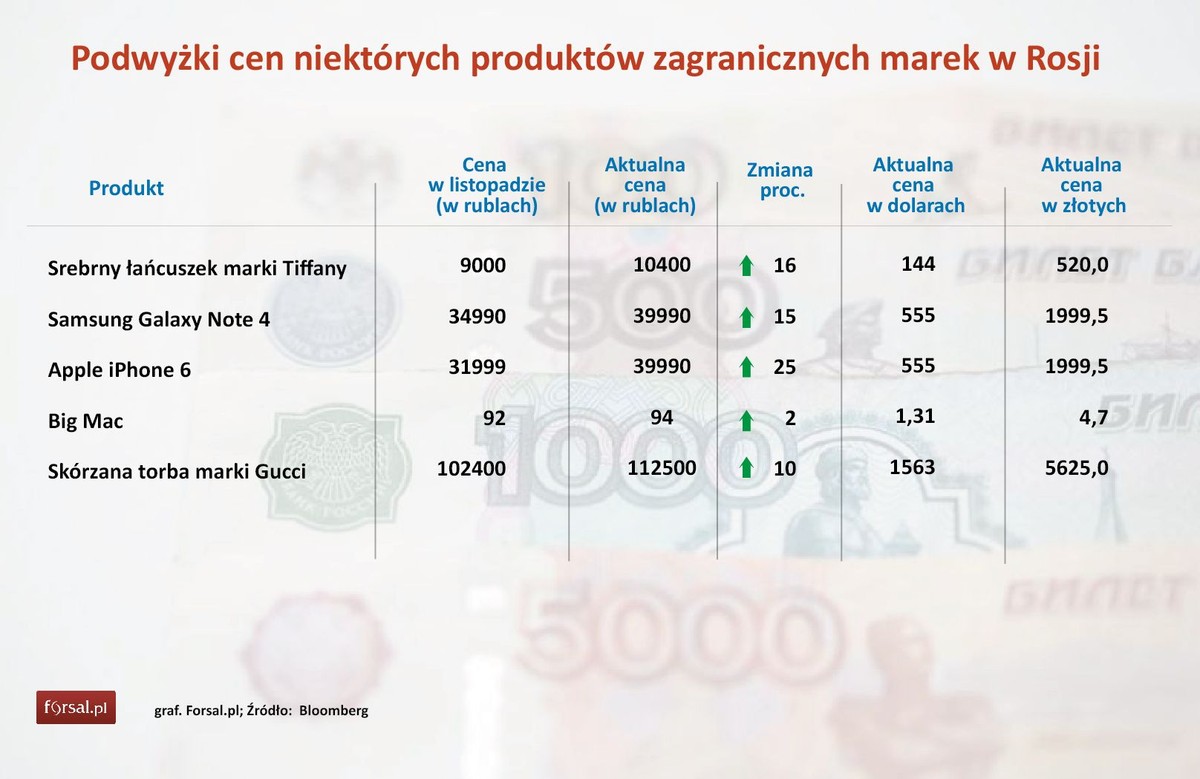 Podwyżki cen niektórych produktów zagranicznych marek w Rosji

| Produkt | Cena w listopadzie (w rublach) | Aktualna cena (w rublach) | Zmiana proc. | Aktualna cena w dolarach | Aktualna cena w złotych |
|---|---|---|---|---|---|
| Srebrny łańcuszek marki Tiffany | 9000 | 10400 | 16 | 144 | 520,0 |
| Samsung Galaxy Note 4 | 34990 | 39990 | 15 | 555 | 1999,5 |
| Apple iPhone 6 | 31999 | 39990 | 25 | 555 | 1999,5 |
| Big Mac | 92 | 94 | 2 | 1,31 | 4,7 |
| Skórzana torba marki Gucci | 102400 | 112500 | 10 | 1563 | 5625,0 |

forsal.pl

graf. Forsal.pl; Źródło: Bloomberg